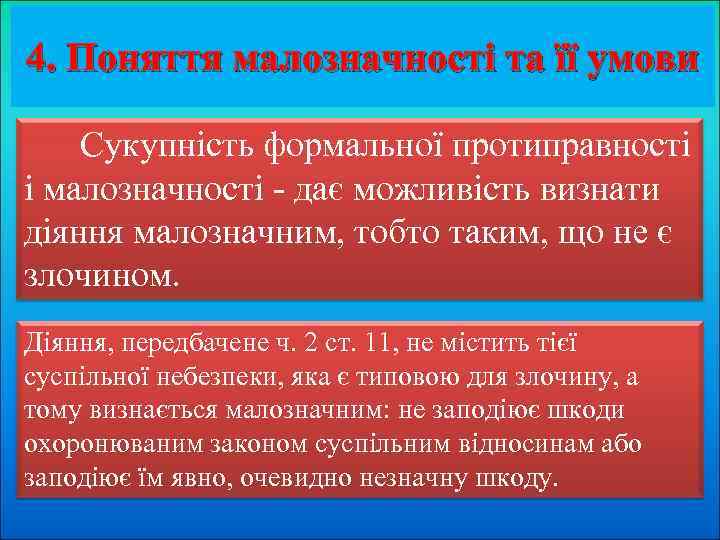 4. Поняття малозначності та її умови

Сукупність формальної протиправності і малозначності - дає можливість визнати діяння малозначним, тобто таким, що не є злочином.

Діяння, передбачене ч. 2 ст. 11, не містить тієї суспільної небезпеки, яка є типовою для злочину, а тому визнається малозначним: не заподіює шкоди охоронюваним законом суспільним відносинам або заподіює їм явно, очевидно незначну шкоду.